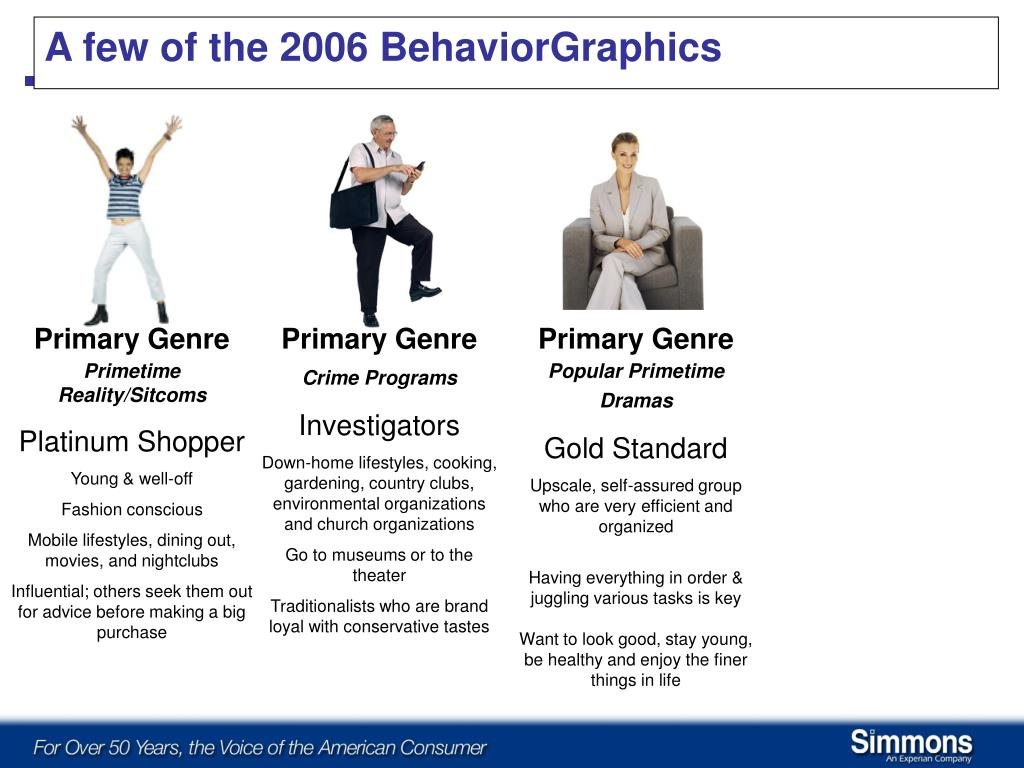 A few of the 2006 BehaviorGraphics

Primary Genre

Primetime Reality/Sitcoms

Platinum Shopper

Young & well-off

Fashion conscious

Mobile lifestyles, dining out, movies, and nightclubs

Influential; others seek them out for advice before making a big purchase

Primary Genre

Crime Programs

Investigators

Down-home lifestyles, cooking, gardening, country clubs, environmental organizations and church organizations

Go to museums or to the theater

Traditionalists who are brand loyal with conservative tastes

Primary Genre

Popular Primetime Dramas

Gold Standard

Upscale, self-assured group who are very efficient and organized

Having everything in order & juggling various tasks is key

Want to look good, stay young, be healthy and enjoy the finer things in life

For Over 50 Years, the Voice of the American Consumer

Simmons
An Experian Company